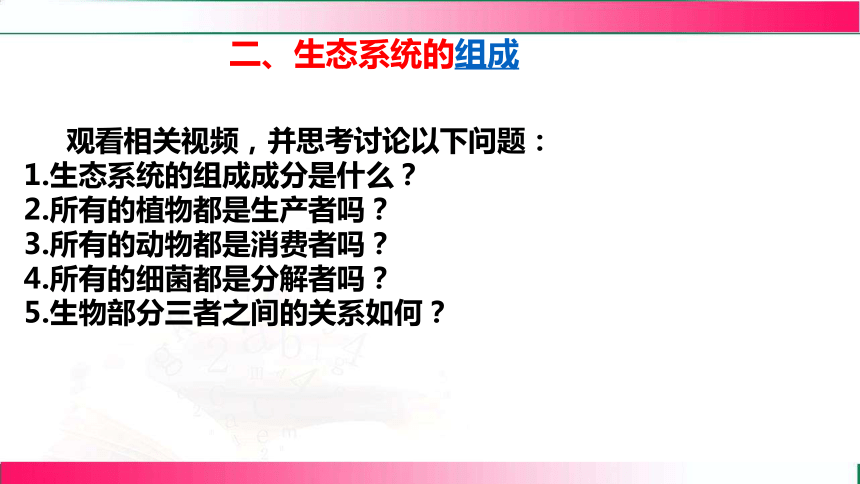 二、生态系统的组成

观看相关视频，并思考讨论以下问题：
1.生态系统的组成成分是什么？
2.所有的植物都是生产者吗？
3.所有的动物都是消费者吗？
4.所有的细菌都是分解者吗？
5.生物部分三者之间的关系如何？